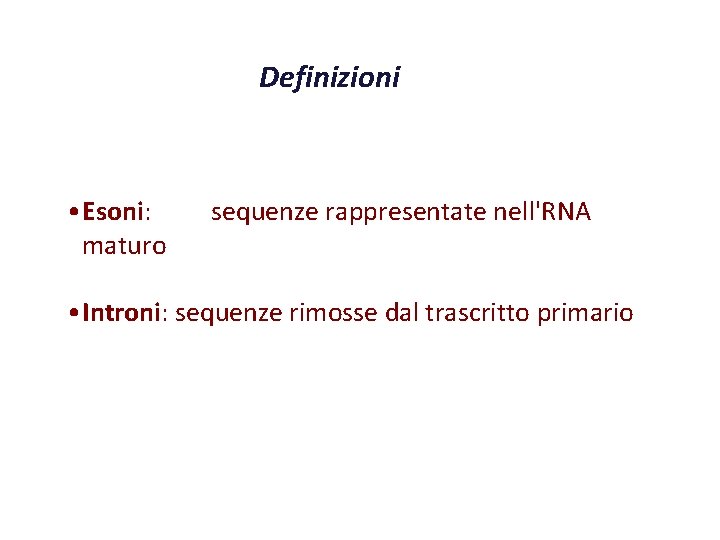 Definizioni

• Esoni: sequenze rappresentate nell'RNA maturo

• Introni: sequenze rimosse dal trascritto primario